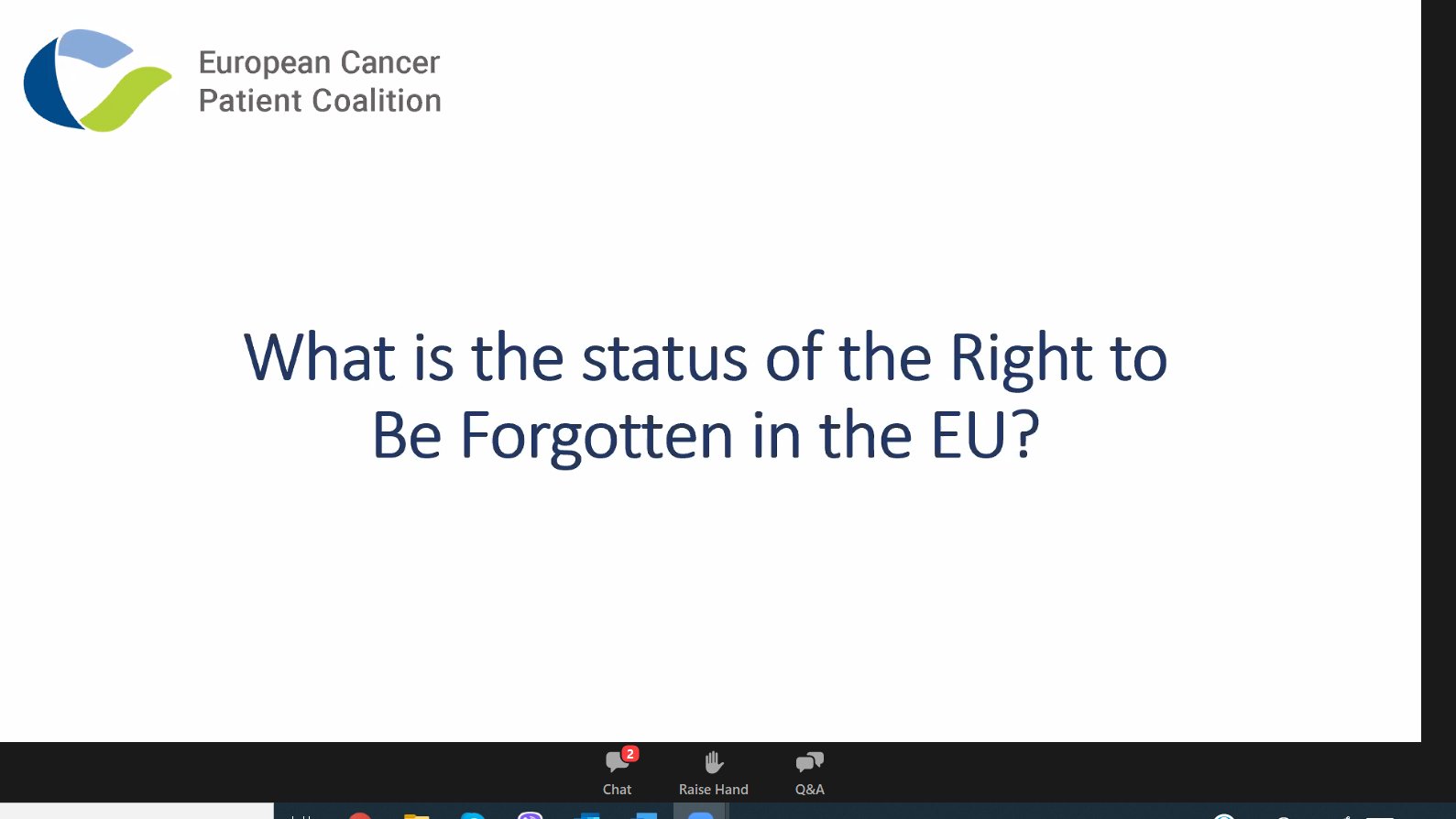 European Cancer
Patient Coalition

What is the status of the Right to Be Forgotten in the EU?

2
Chat

Raise Hand

Q&A